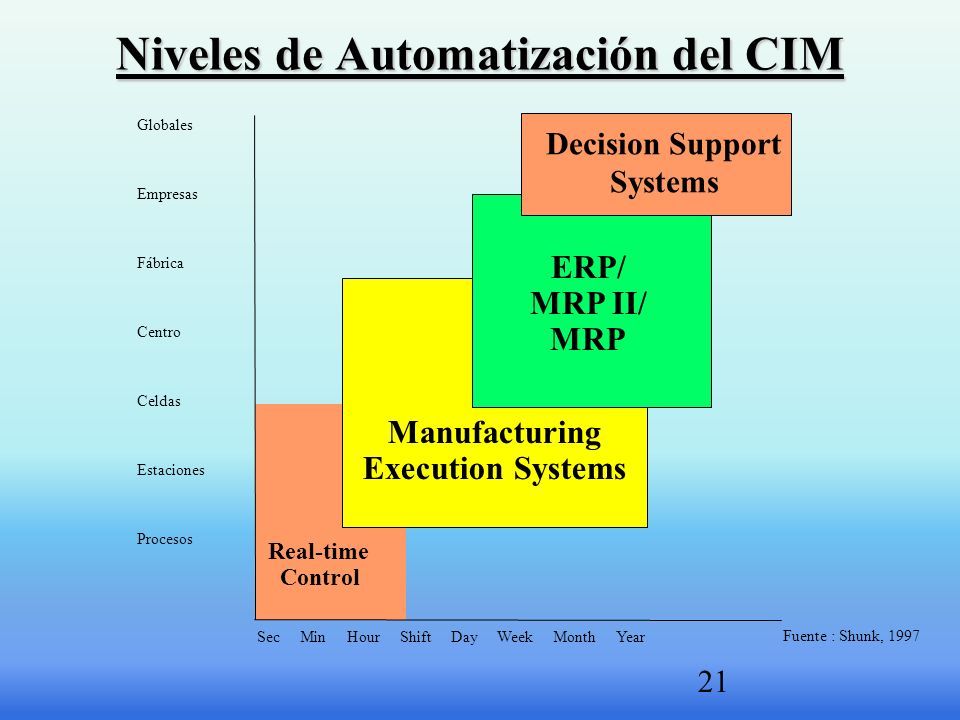 Niveles de Automatización del CIM

Globales

Empresas

Fábrica

Centro

Celdas

Estaciones

Procesos

Decision Support Systems

ERP/ MRP II/ MRP

Manufacturing Execution Systems

Real-time Control

Sec Min Hour Shift Day Week Month Year

Fuente : Shunk, 1997

21